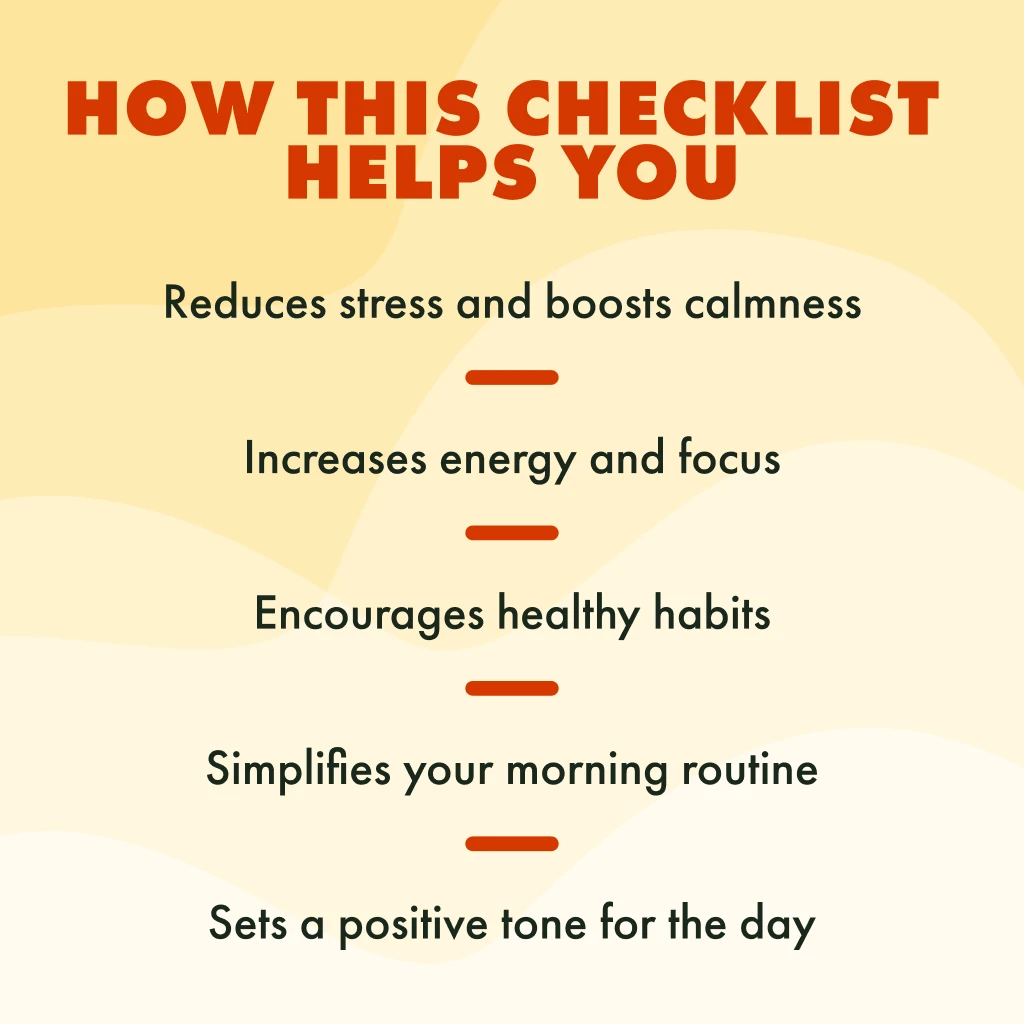 HOW THIS CHECKLIST HELPS YOU

Reduces stress and boosts calmness

Increases energy and focus

Encourages healthy habits

Simplifies your morning routine

Sets a positive tone for the day